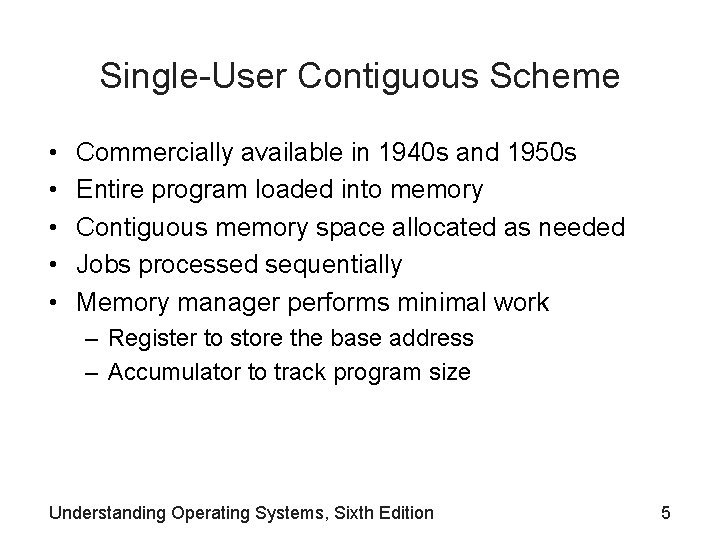 Single-User Contiguous Scheme

• Commercially available in 1940s and 1950s
• Entire program loaded into memory
• Contiguous memory space allocated as needed
• Jobs processed sequentially
• Memory manager performs minimal work
  – Register to store the base address
  – Accumulator to track program size

Understanding Operating Systems, Sixth Edition 5